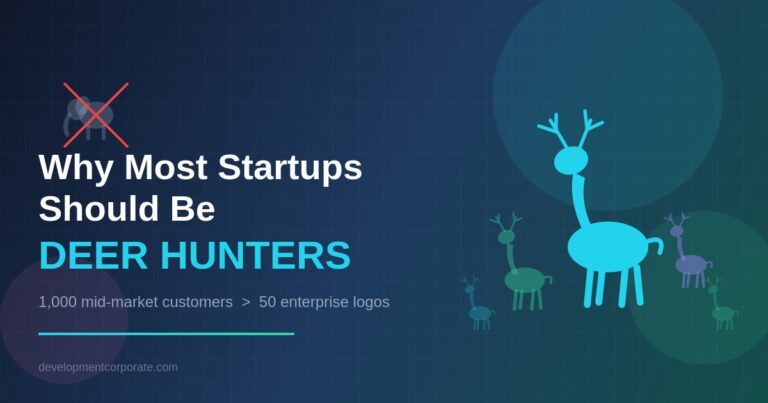 Why Most Startups Should Be

DEER HUNTERS

1,000 mid-market customers > 50 enterprise logos

developmentcorporate.com